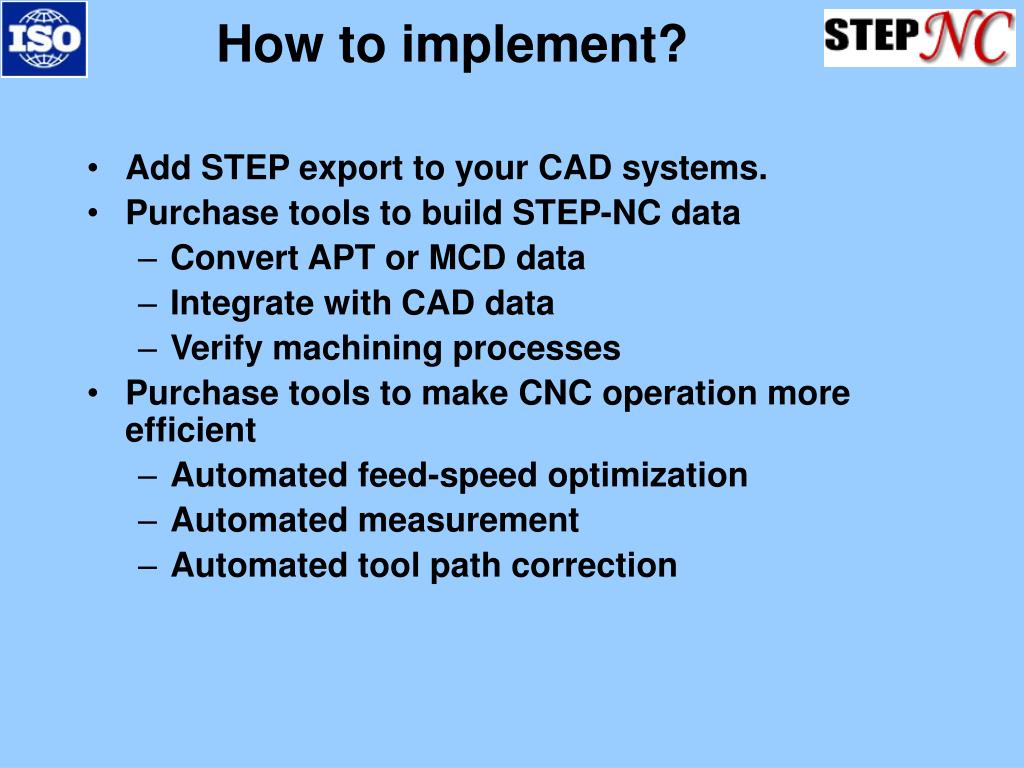 ISO

How to implement?

STEP NC

• Add STEP export to your CAD systems.
• Purchase tools to build STEP-NC data
– Convert APT or MCD data
– Integrate with CAD data
– Verify machining processes
• Purchase tools to make CNC operation more efficient
– Automated feed-speed optimization
– Automated measurement
– Automated tool path correction